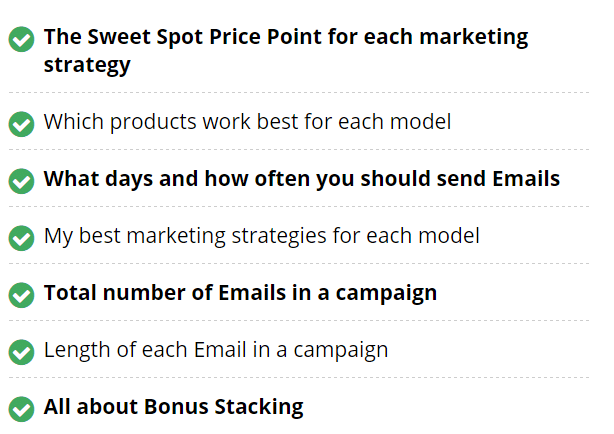 The Sweet Spot Price Point for each marketing strategy

Which products work best for each model

What days and how often you should send Emails

My best marketing strategies for each model

Total number of Emails in a campaign

Length of each Email in a campaign

All about Bonus Stacking